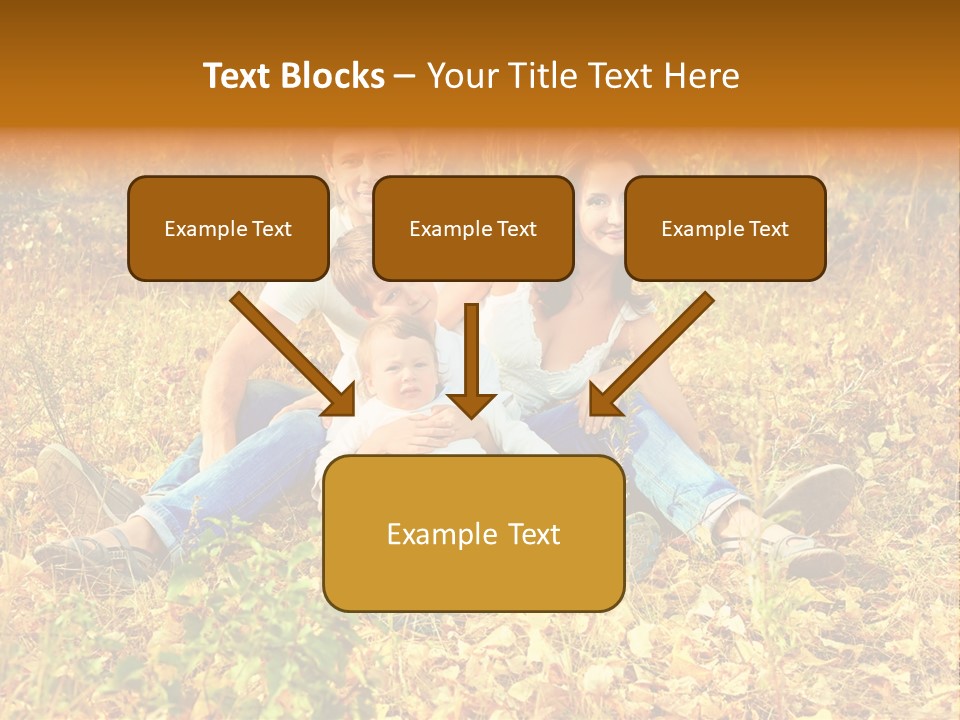 Text Blocks – Your Title Text Here

Example Text

Example Text

Example Text

Example Text